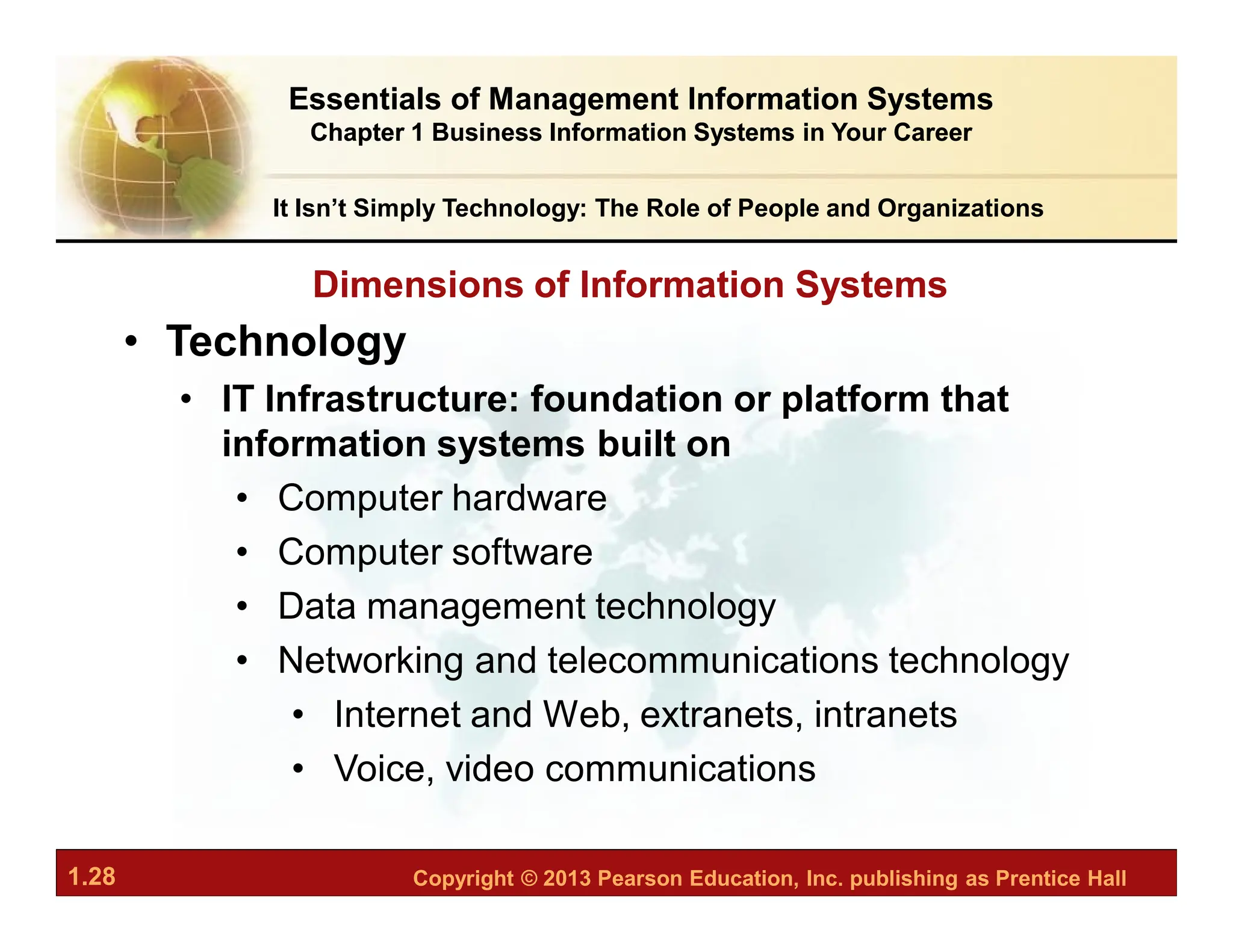 Essentials of Management Information Systems
Chapter 1 Business Information Systems in Your Career

It Isn’t Simply Technology: The Role of People and Organizations

Dimensions of Information Systems

• Technology
 • IT Infrastructure: foundation or platform that information systems built on
  • Computer hardware
  • Computer software
  • Data management technology
  • Networking and telecommunications technology
   • Internet and Web, extranets, intranets
   • Voice, video communications

1.28

Copyright © 2013 Pearson Education, Inc. publishing as Prentice Hall